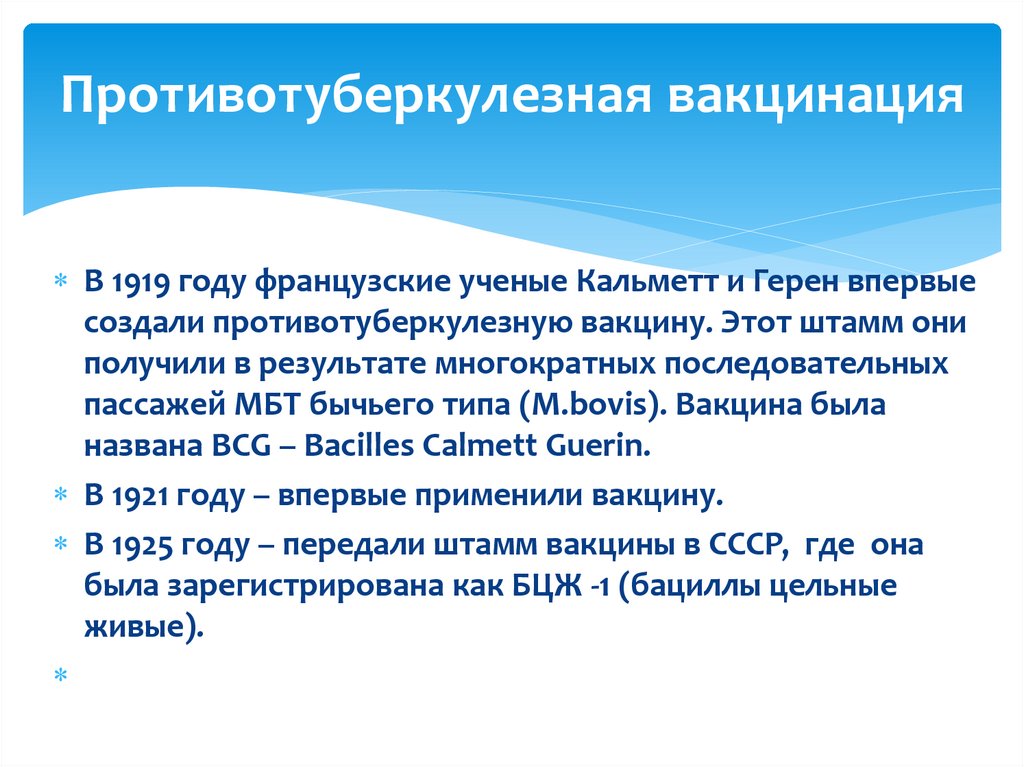 Противотуберкулезная вакцинация

* В 1919 году французские ученые Кальметт и Герен впервые создали противотуберкулезную вакцину. Этот штамм они получили в результате многократных последовательных пассажей МБТ бычьего типа (M.bovis). Вакцина была названа BCG – Bacilles Calmett Guerin.
* В 1921 году – впервые применили вакцину.
* В 1925 году – передали штамм вакцины в СССР, где она была зарегистрирована как БЦЖ -1 (бациллы цельные живые).
*